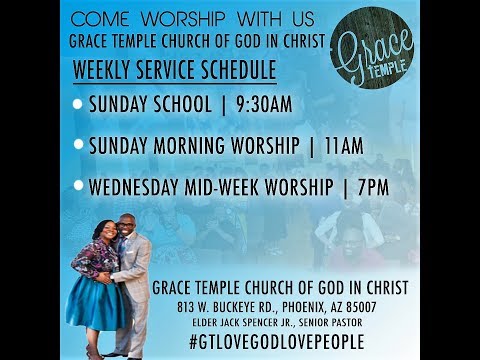 COME WORSHIP WITH US
GRACE TEMPLE CHURCH OF GOD IN CHRIST

Grace TEMPLE

WEEKLY SERVICE SCHEDULE

SUNDAY SCHOOL | 9:30AM

SUNDAY MORNING WORSHIP | 11AM

WEDNESDAY MID-WEEK WORSHIP | 7PM

GRACE TEMPLE CHURCH OF GOD IN CHRIST
813 W. BUCKEYE RD., PHOENIX, AZ 85007
ELDER JACK SPENCER JR., SENIOR PASTOR
#GTLOVEGODLOVEPEOPLE